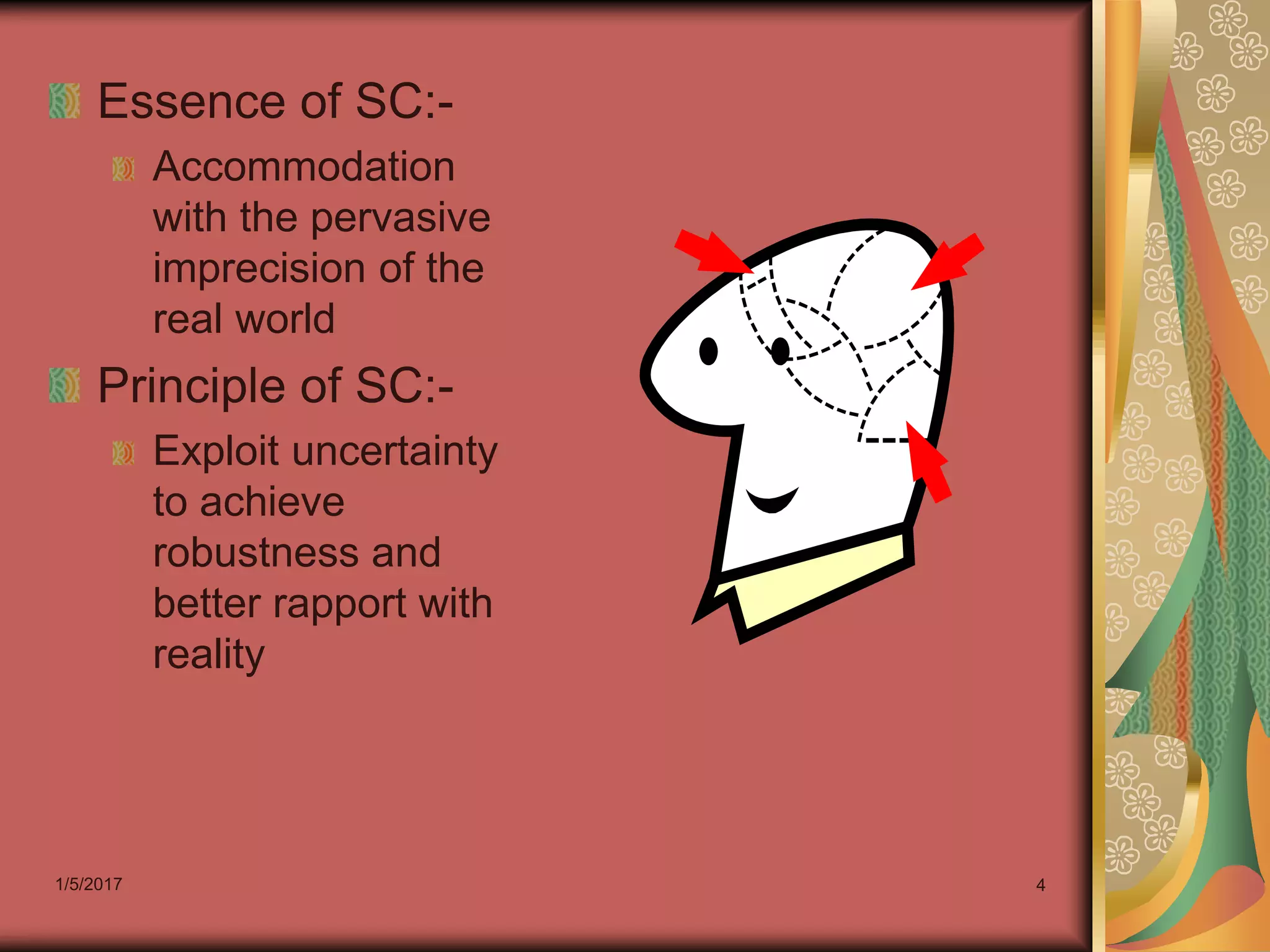 Essence of SC:-

Accommodation with the pervasive imprecision of the real world

Principle of SC:-

Exploit uncertainty to achieve robustness and better rapport with reality

1/5/2017

4